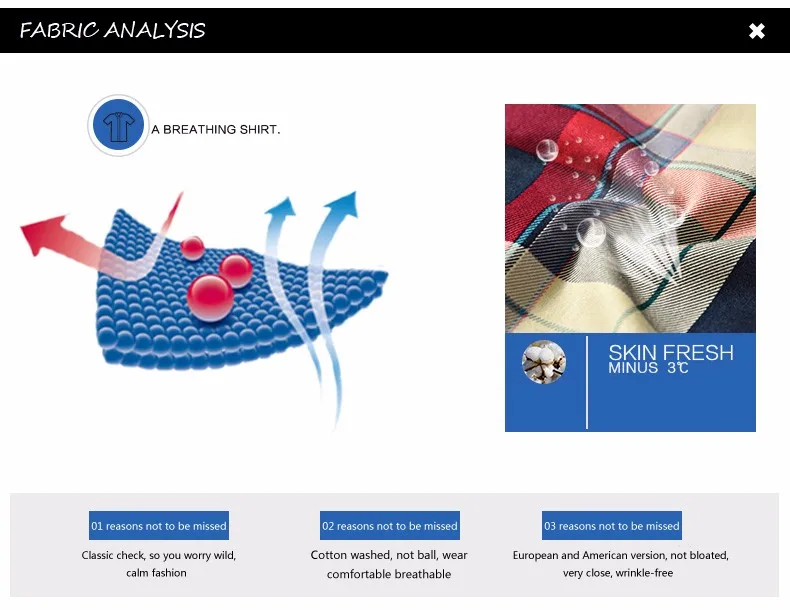 FABRIC ANALYSIS

A BREATHING SHIRT.

SKIN FRESH
MINUS 3℃

01 reasons not to be missed
Classic check, so you worry wild, calm fashion

02 reasons not to be missed
Cotton washed, not ball, wear comfortable breathable

03 reasons not to be missed
European and American version, not bloated, very close, wrinkle-free